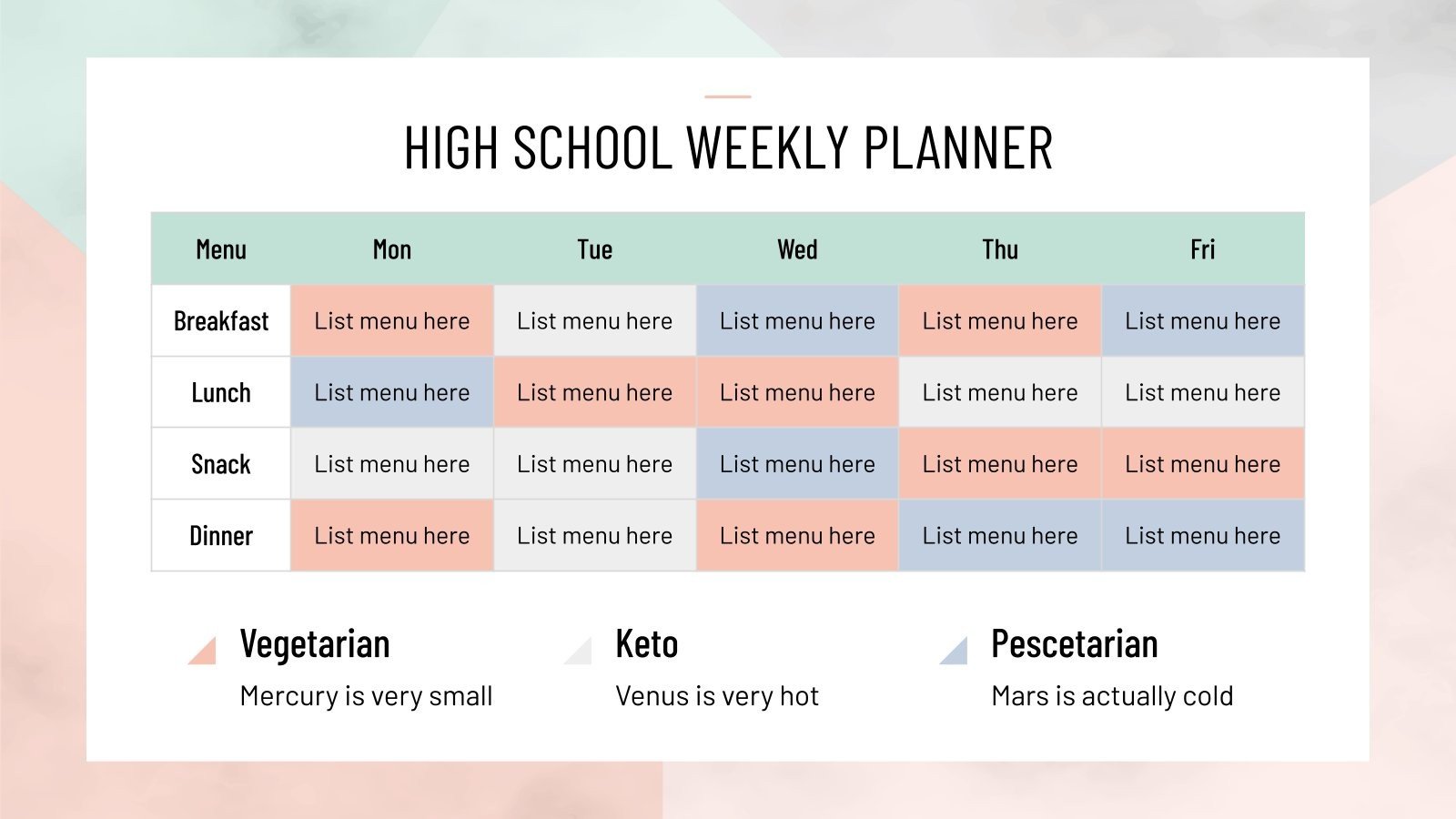 HIGH SCHOOL WEEKLY PLANNER

| Menu | Mon | Tue | Wed | Thu | Fri |
|---|---|---|---|---|---|
| Breakfast | List menu here | List menu here | List menu here | List menu here | List menu here |
| Lunch | List menu here | List menu here | List menu here | List menu here | List menu here |
| Snack | List menu here | List menu here | List menu here | List menu here | List menu here |
| Dinner | List menu here | List menu here | List menu here | List menu here | List menu here |

Vegetarian
Mercury is very small

Keto
Venus is very hot

Pescetarian
Mars is actually cold